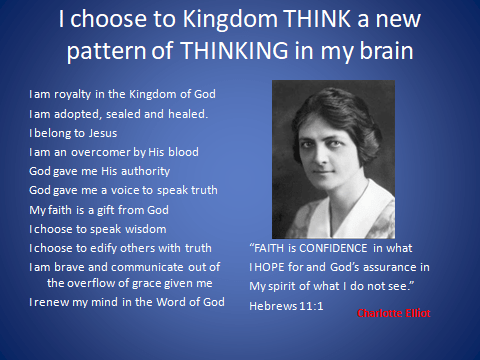 I choose to Kingdom THINK a new pattern of THINKING in my brain

I am royalty in the Kingdom of God
I am adopted, sealed and healed.
I belong to Jesus
I am an overcomer by His blood
God gave me His authority
God gave me a voice to speak truth
My faith is a gift from God
I choose to speak wisdom
I choose to edify others with truth
I am brave and communicate out of the overflow of grace given me
I renew my mind in the Word of God

"FAITH is CONFIDENCE in what I HOPE for and God's assurance in My spirit of what I do not see."
Hebrews 11:1

Charlotte Elliot